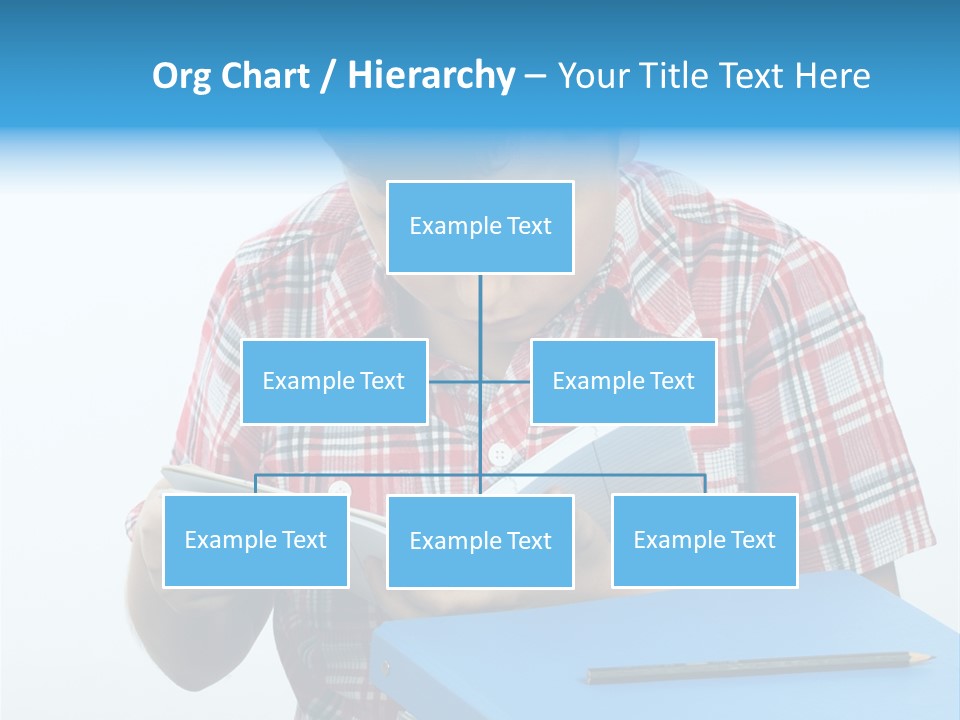 Org Chart / Hierarchy – Your Title Text Here

Example Text

Example Text

Example Text

Example Text

Example Text

Example Text